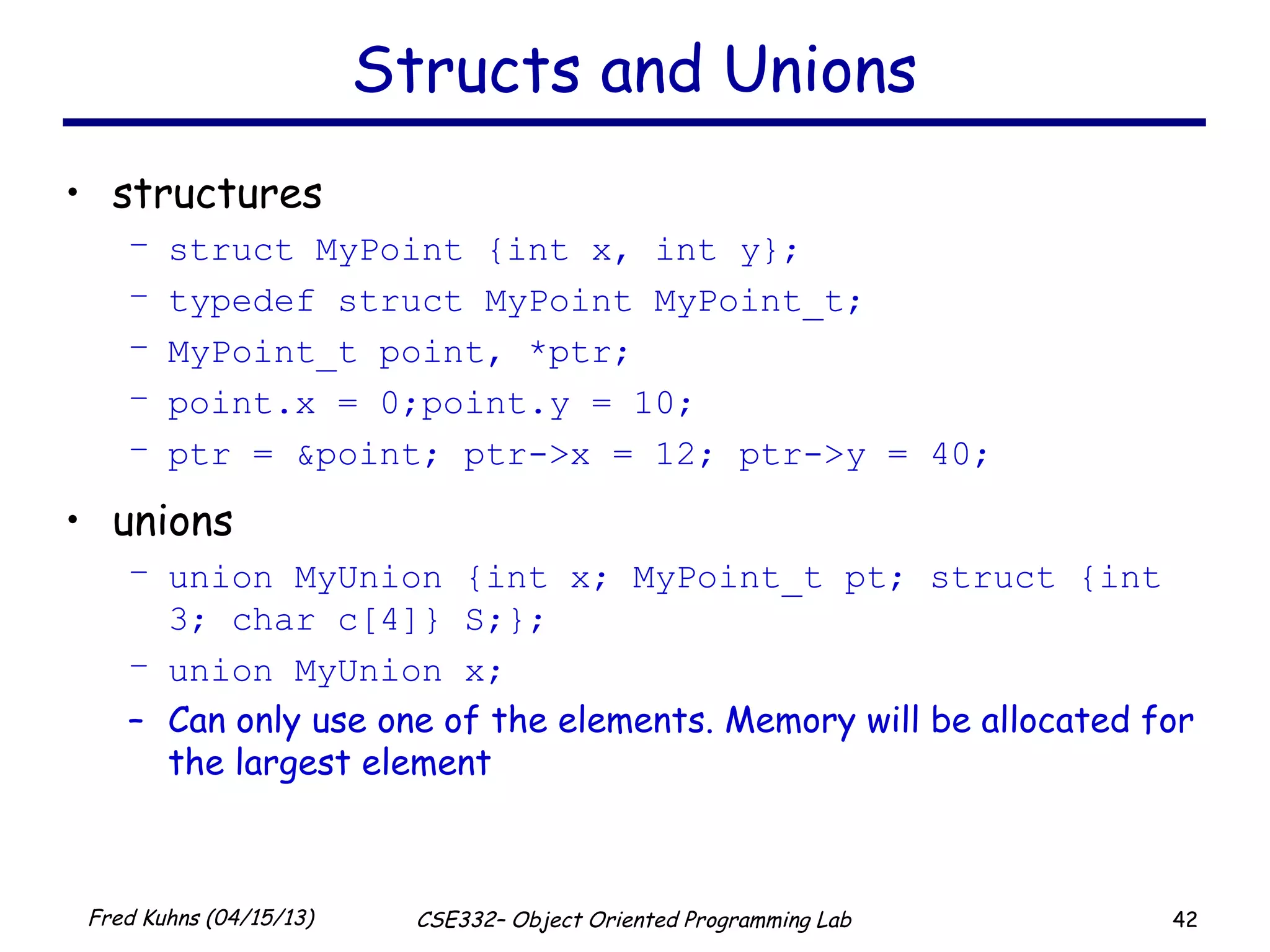 Structs and Unions

• structures
  – struct MyPoint {int x, int y};
  – typedef struct MyPoint MyPoint_t;
  – MyPoint_t point, *ptr;
  – point.x = 0;point.y = 10;
  – ptr = &point; ptr->x = 12; ptr->y = 40;

• unions
  – union MyUnion {int x; MyPoint_t pt; struct {int 3; char c[4]} S;};
  – union MyUnion x;
  – Can only use one of the elements. Memory will be allocated for the largest element

Fred Kuhns (04/15/13)

CSE332– Object Oriented Programming Lab

42